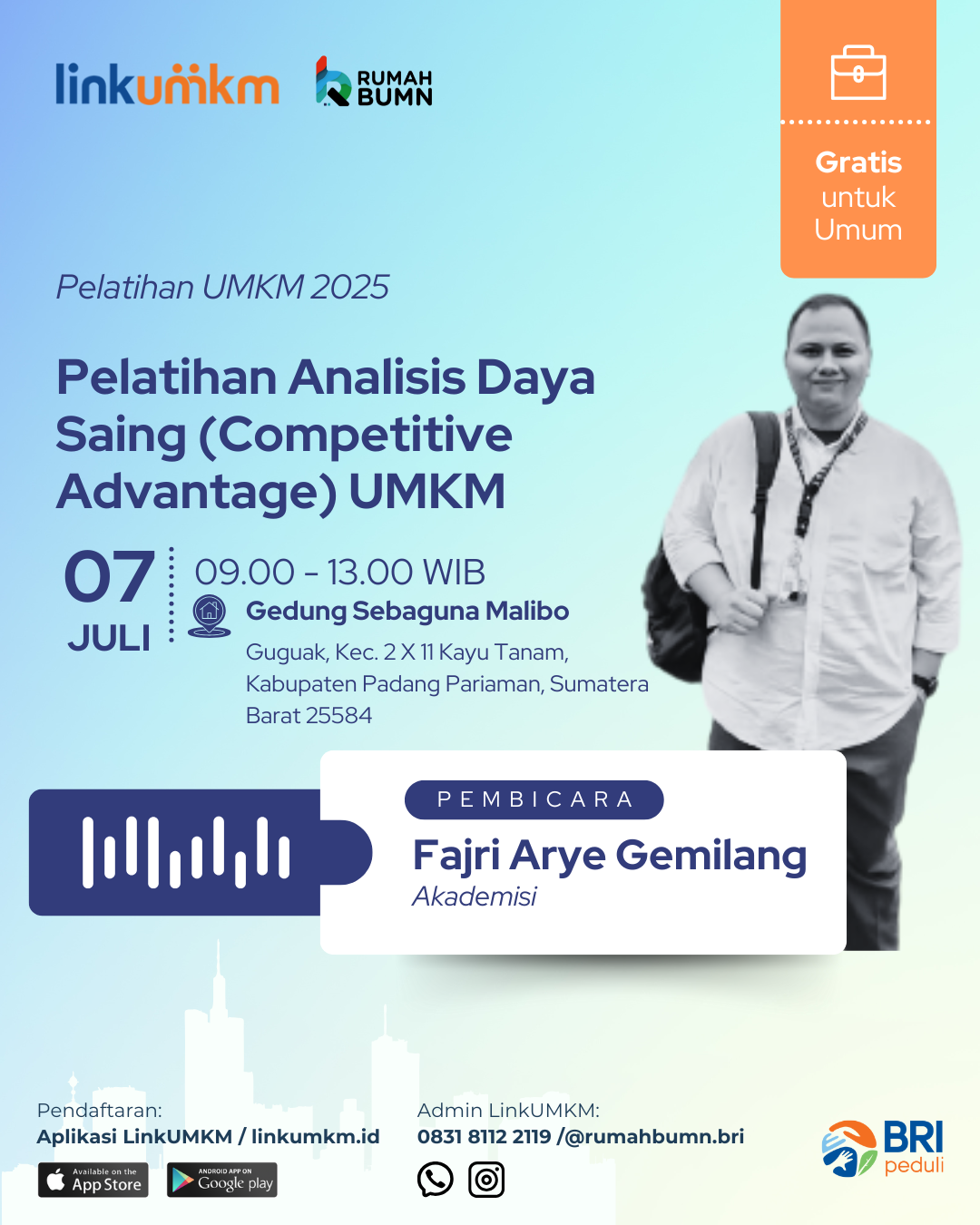 linkumkm RUMAH BUMN

Gratis untuk Umum

Pelatihan UMKM 2025

Pelatihan Analisis Daya Saing (Competitive Advantage) UMKM

07 JULI

09.00 - 13.00 WIB

Gedung Sebaguna Malibo

Guguak, Kec. 2 X 11 Kayu Tanam, Kabupaten Padang Pariaman, Sumatera Barat 25584

PEMBICARA

Fajri Arye Gemilang

Akademisi

Pendaftaran:
Aplikasi LinkUMKM / linkumkm.id

Available on the App Store

ANDROID APP ON Google play

Admin LinkUMKM:
0831 8112 2119 /@rumahbumn.bri

BRI peduli